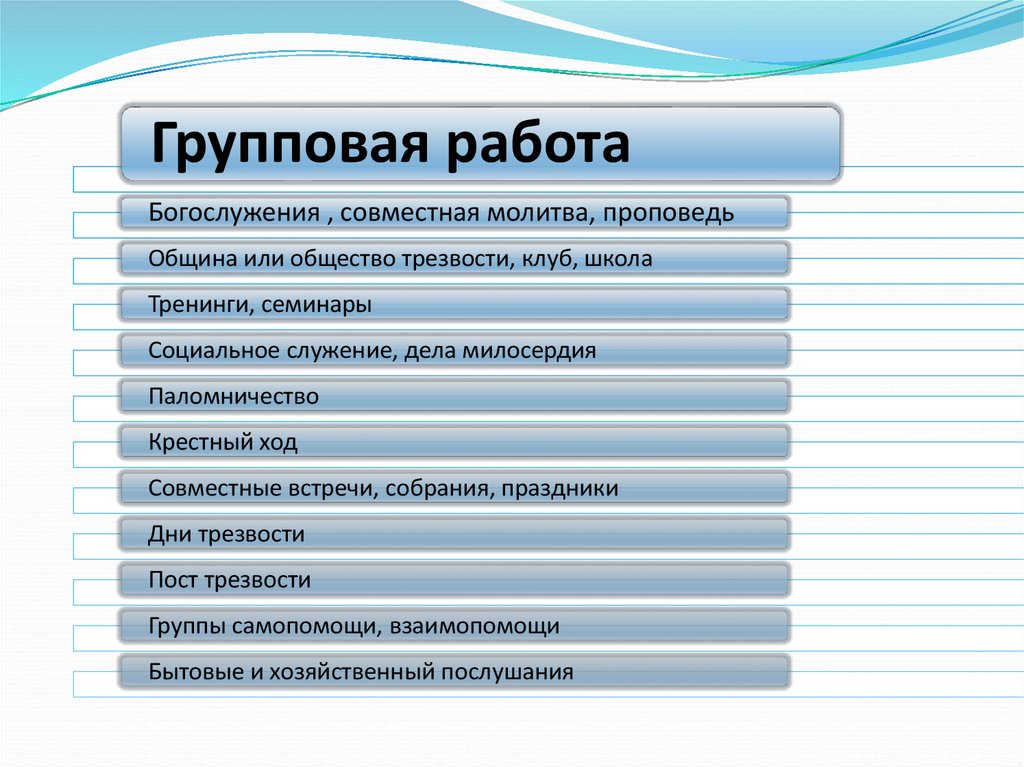 Групповая работа

Богослужения , совместная молитва, проповедь

Община или общество трезвости, клуб, школа

Тренинги, семинары

Социальное служение, дела милосердия

Паломничество

Крестный ход

Совместные встречи, собрания, праздники

Дни трезвости

Пост трезвости

Группы самопомощи, взаимопомощи

Бытовые и хозяйственный послушания